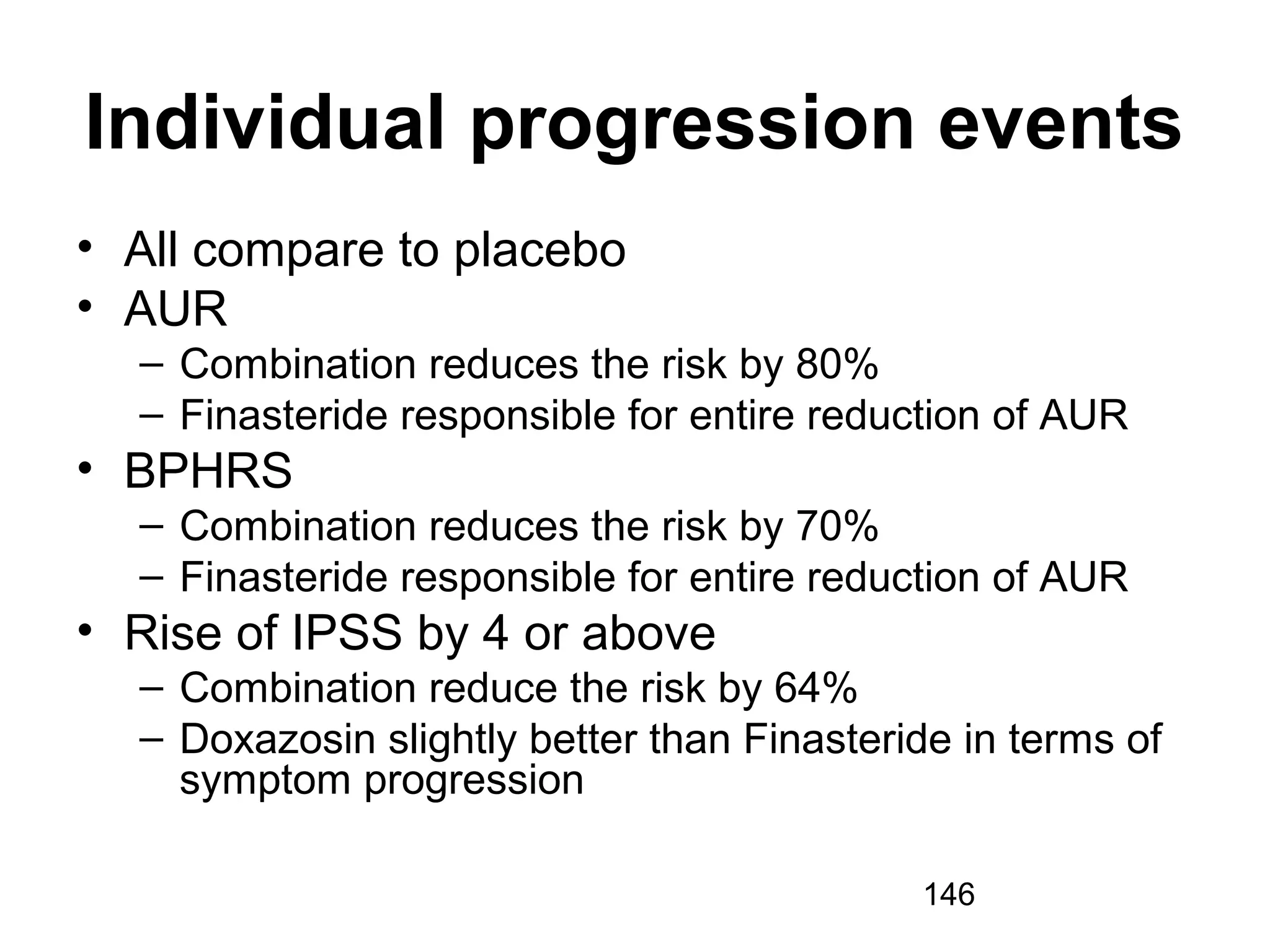 Individual progression events

• All compare to placebo
• AUR
  – Combination reduces the risk by 80%
  – Finasteride responsible for entire reduction of AUR
• BPHRS
  – Combination reduces the risk by 70%
  – Finasteride responsible for entire reduction of AUR
• Rise of IPSS by 4 or above
  – Combination reduce the risk by 64%
  – Doxazosin slightly better than Finasteride in terms of symptom progression

146